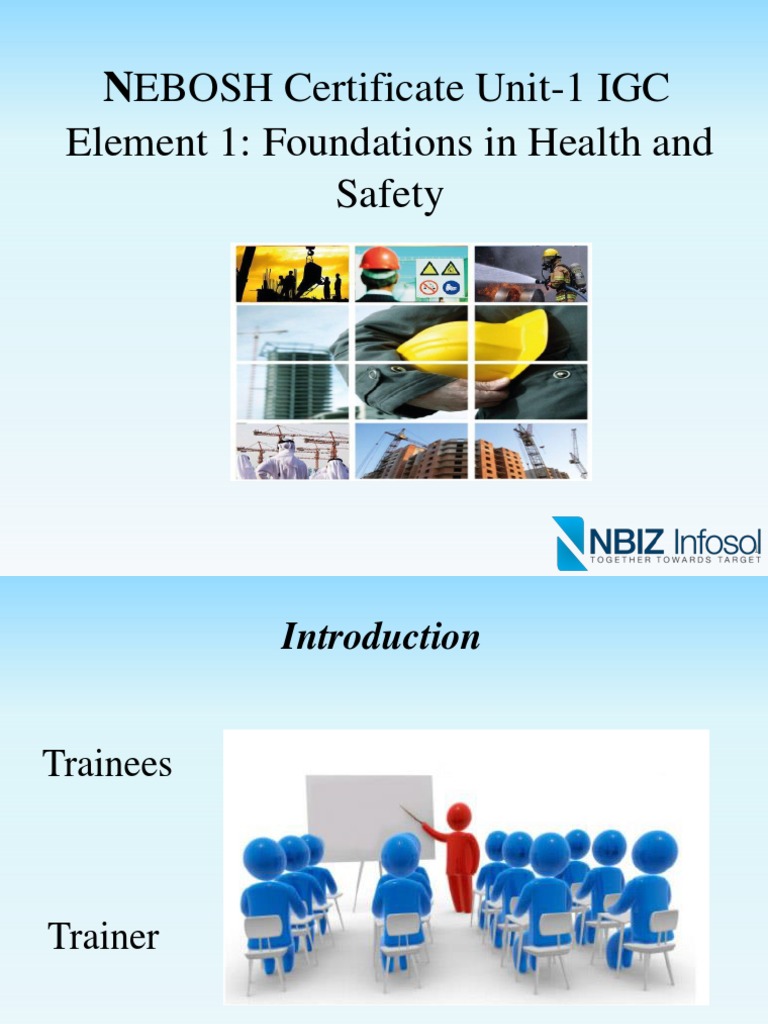 NEBOSH Certificate Unit-1 IGC
Element 1: Foundations in Health and Safety

NBIZ Infosol
TOGETHER TOWARDS TARGET

Introduction

Trainees

Trainer